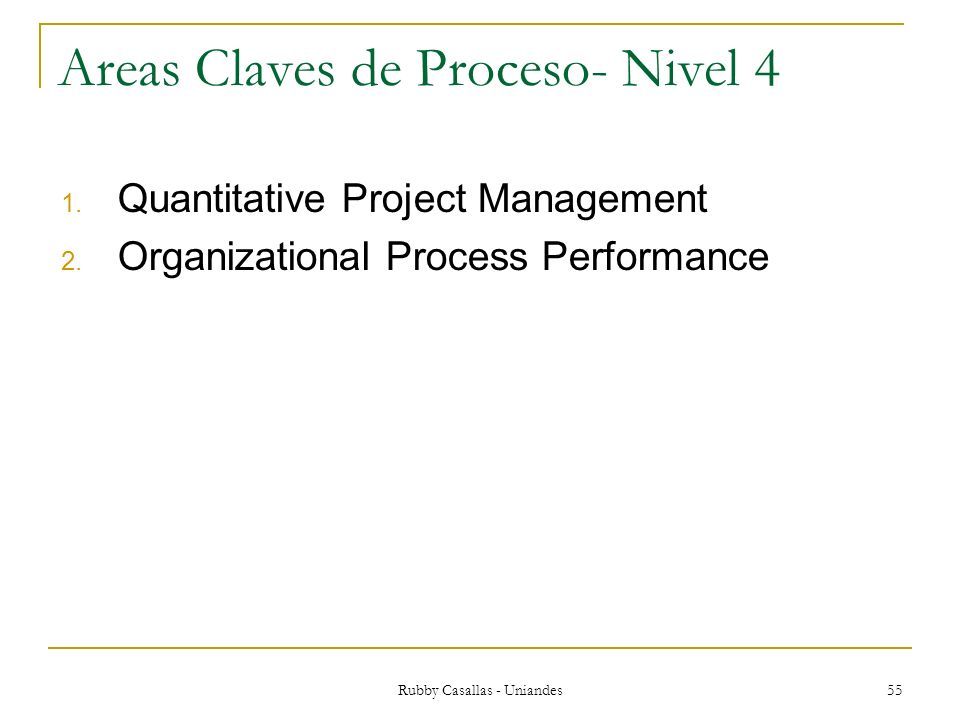 Areas Claves de Proceso- Nivel 4

1. Quantitative Project Management
2. Organizational Process Performance

Rubby Casallas - Uniandes

55